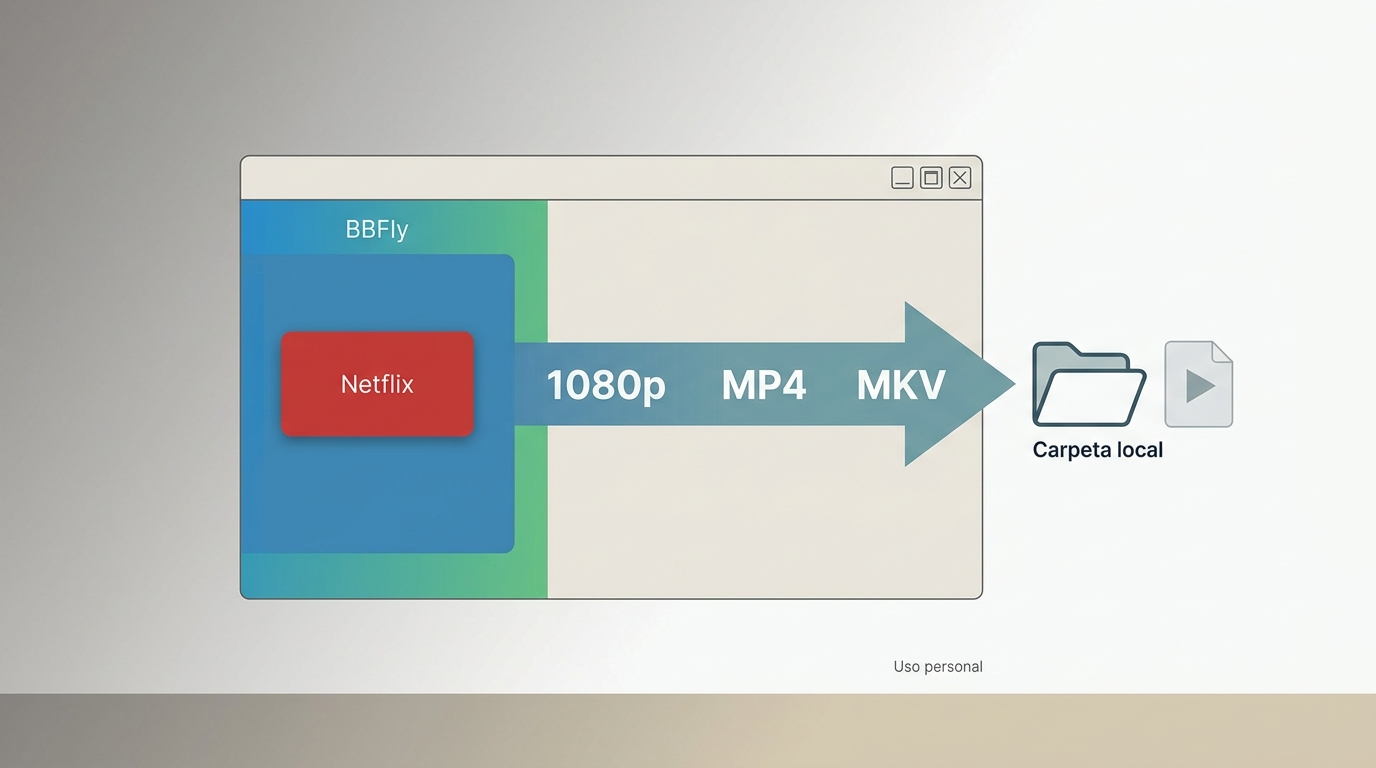 BBFly

Netflix

1080p MP4 MKV

Carpeta local

Uso personal